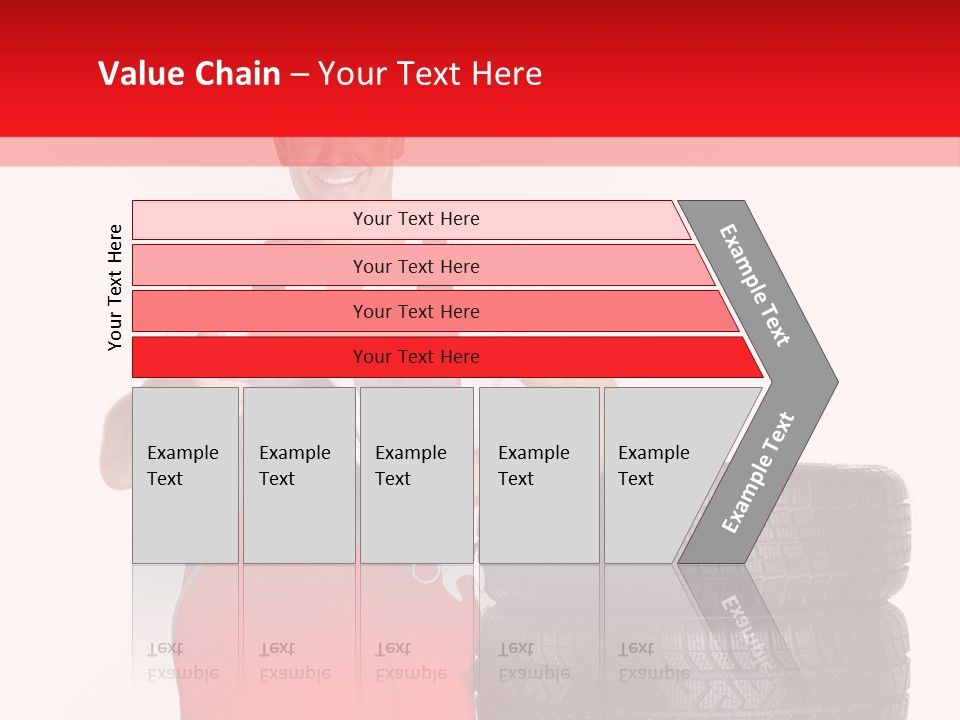 Value Chain – Your Text Here

Your Text Here

Your Text Here

Your Text Here

Your Text Here

Your Text Here

Example Text

Example Text

Example Text

Example Text

Example Text

Example Text

Example Text